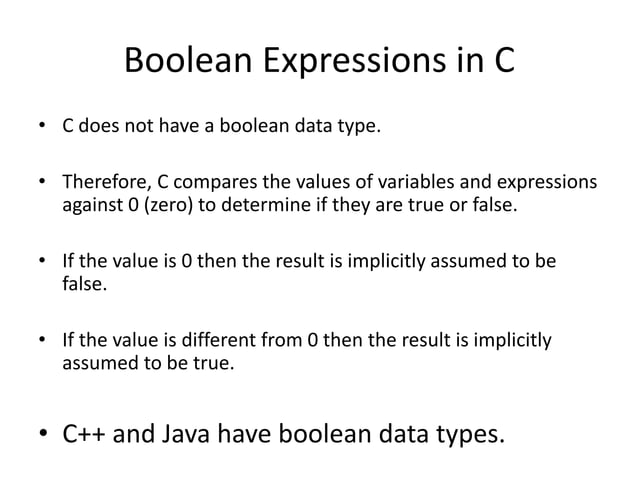 Boolean Expressions in C

• C does not have a boolean data type.

• Therefore, C compares the values of variables and expressions against 0 (zero) to determine if they are true or false.

• If the value is 0 then the result is implicitly assumed to be false.

• If the value is different from 0 then the result is implicitly assumed to be true.

• C++ and Java have boolean data types.